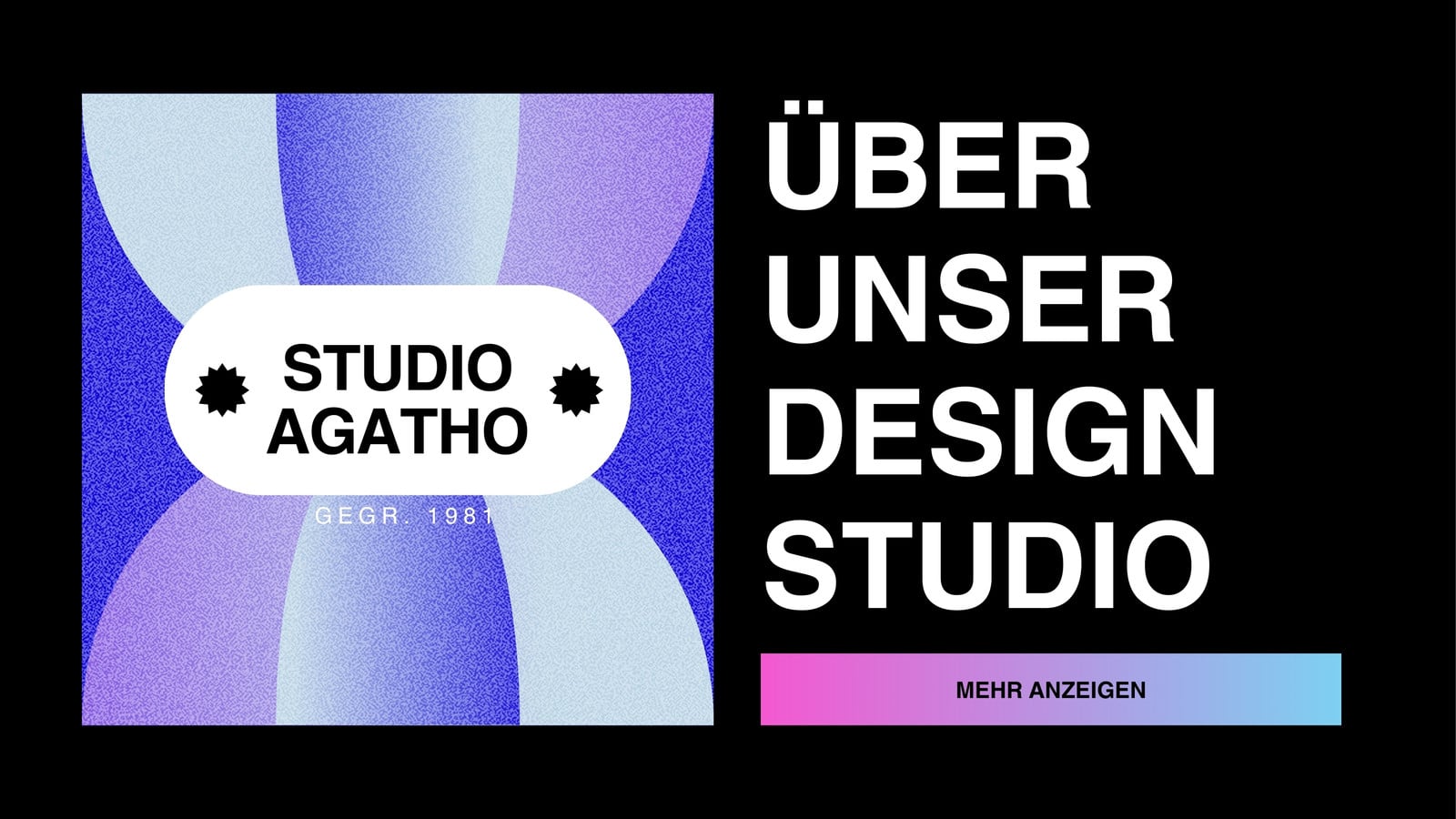 STUDIO AGATHO

GEGR. 1981

ÜBER UNSER DESIGN STUDIO

MEHR ANZEIGEN